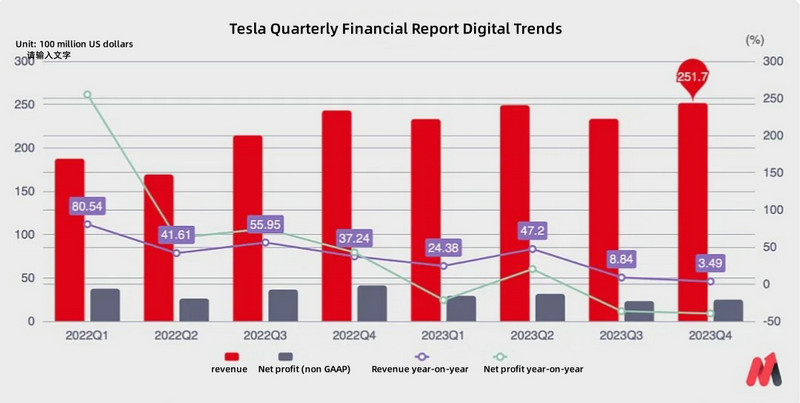 Tesla Quarterly Financial Report Digital Trends

Unit: 100 million US dollars
请输入文字

(%)

300
250
200
150
100
50
0

300
250
200
150
100
50
0
-50

251.7

80.54
41.61
55.95
37.24
24.38
47.2
8.84
3.49

2022Q1
2022Q2
2022Q3
2022Q4
2023Q1
2023Q2
2023Q3
2023Q4

revenue
Net profit (non GAAP)
Revenue year-on-year
Net profit year-on-year